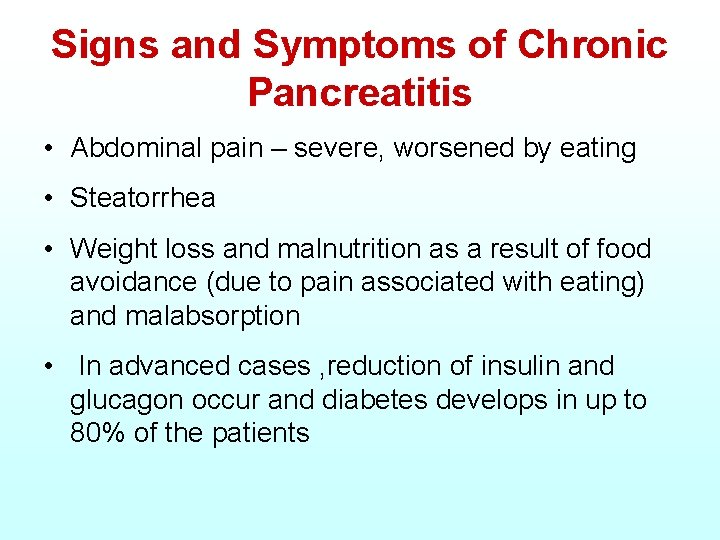 Signs and Symptoms of Chronic Pancreatitis

• Abdominal pain – severe, worsened by eating

• Steatorrhea

• Weight loss and malnutrition as a result of food avoidance (due to pain associated with eating) and malabsorption

• In advanced cases ,reduction of insulin and glucagon occur and diabetes develops in up to 80% of the patients